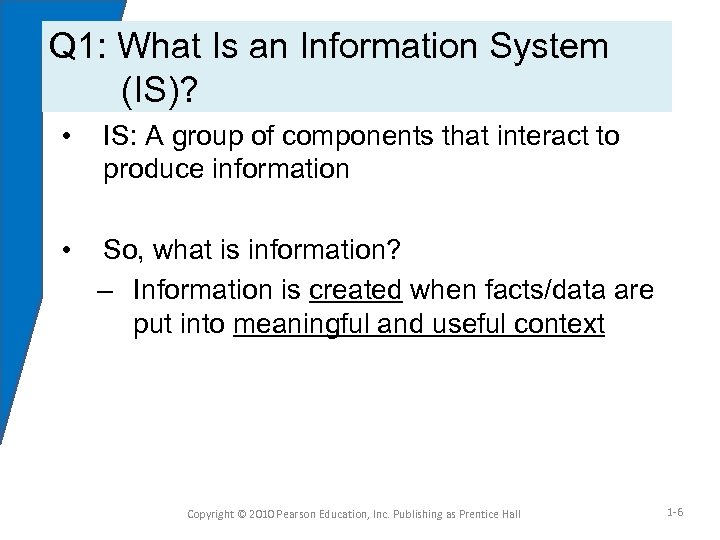 Q1: What Is an Information System (IS)?

• IS: A group of components that interact to produce information

• So, what is information?
– Information is created when facts/data are put into meaningful and useful context

Copyright © 2010 Pearson Education, Inc. Publishing as Prentice Hall

1-6